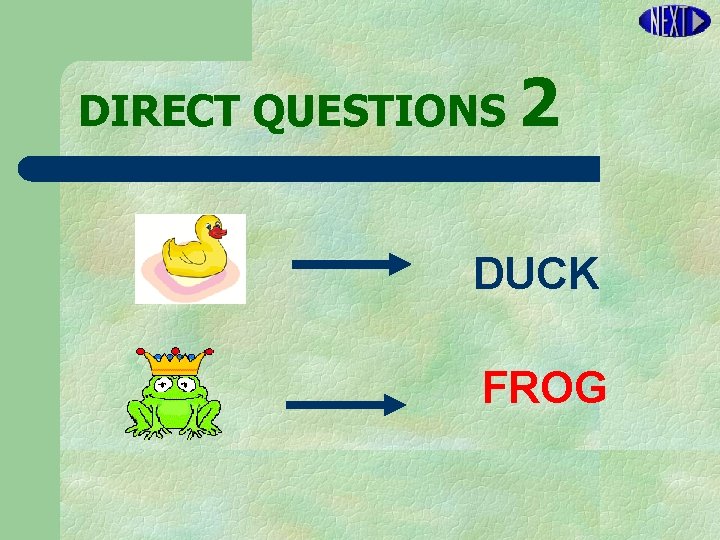 NEXT

DIRECT QUESTIONS 2

DUCK

FROG